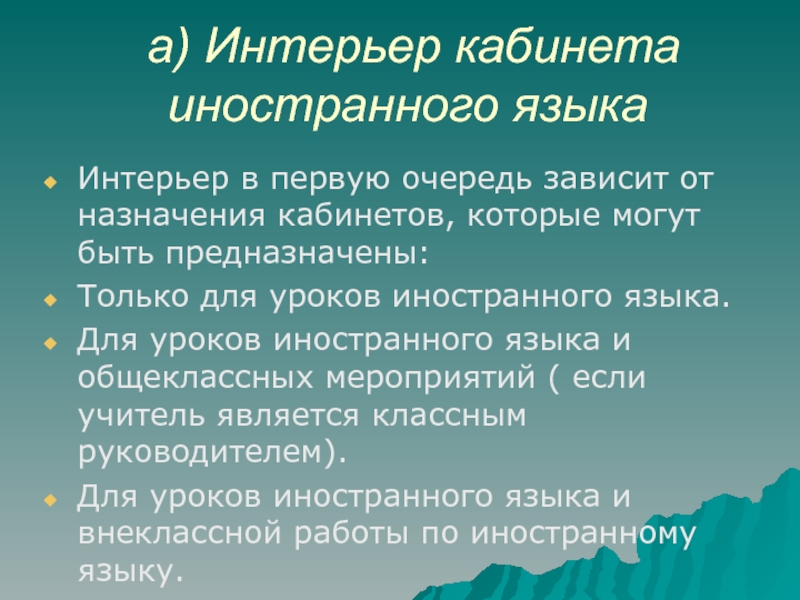 а) Интерьер кабинета иностранного языка

Интерьер в первую очередь зависит от назначения кабинетов, которые могут быть предназначены:

Только для уроков иностранного языка.

Для уроков иностранного языка и общеклассных мероприятий ( если учитель является классным руководителем).

Для уроков иностранного языка и внеклассной работы по иностранному языку.